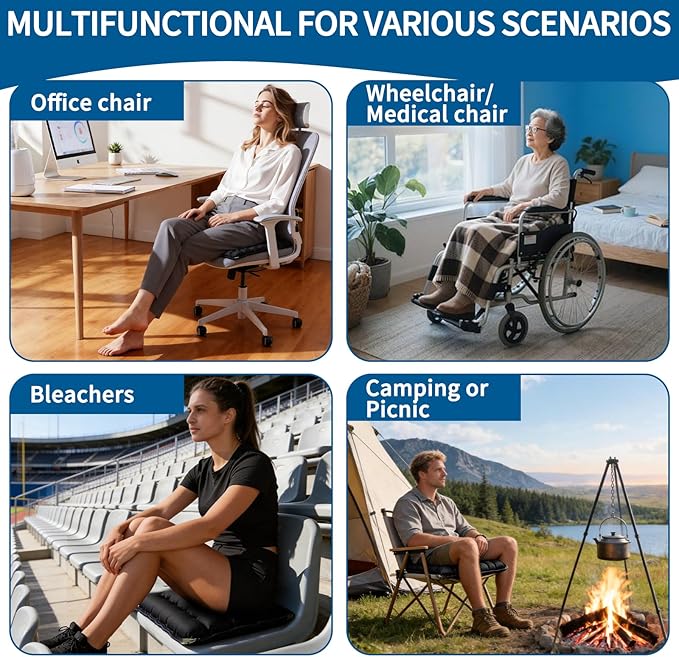 MULTIFUNCTIONAL FOR VARIOUS SCENARIOS

Office chair

Wheelchair/ Medical chair

Bleachers

Camping or Picnic